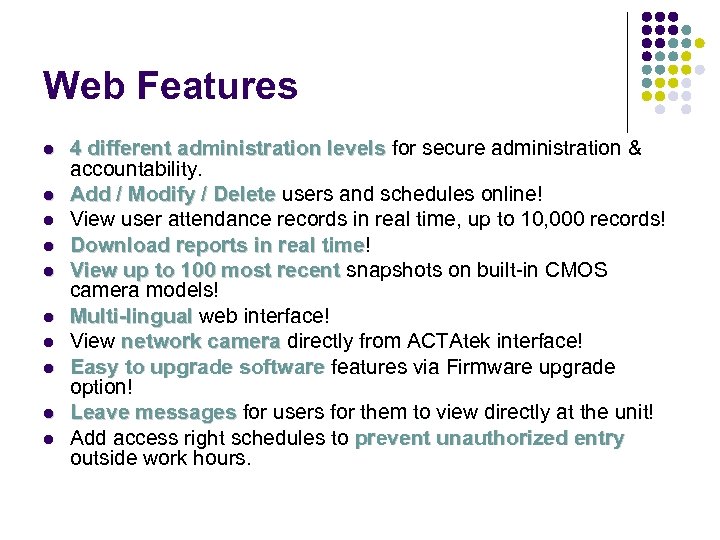 Web Features

- 4 different administration levels for secure administration & accountability.
- Add / Modify / Delete users and schedules online!
- View user attendance records in real time, up to 10,000 records!
- Download reports in real time!
- View up to 100 most recent snapshots on built-in CMOS camera models!
- Multi-lingual web interface!
- View network camera directly from ACTAtek interface!
- Easy to upgrade software features via Firmware upgrade option!
- Leave messages for users for them to view directly at the unit!
- Add access right schedules to prevent unauthorized entry outside work hours.